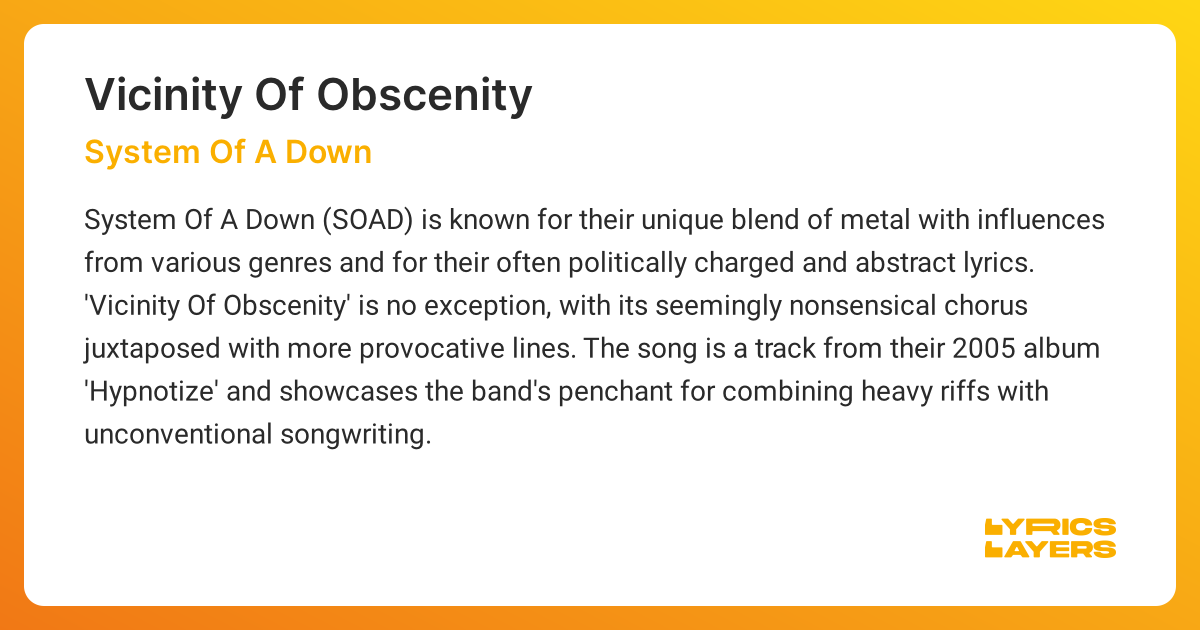 Vicinity Of Obscenity

System Of A Down

System Of A Down (SOAD) is known for their unique blend of metal with influences from various genres and for their often politically charged and abstract lyrics. 'Vicinity Of Obscenity' is no exception, with its seemingly nonsensical chorus juxtaposed with more provocative lines. The song is a track from their 2005 album 'Hypnotize' and showcases the band's penchant for combining heavy riffs with unconventional songwriting.

LYRICS LAYERS